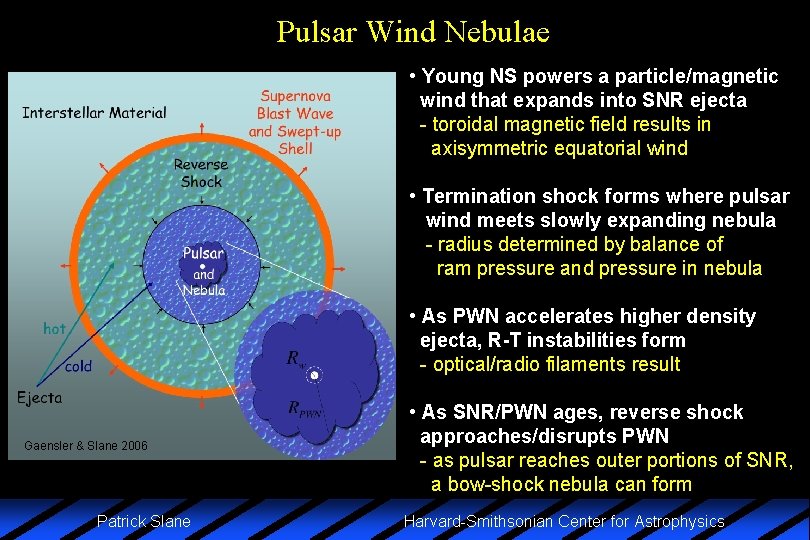 Pulsar Wind Nebulae

Interstellar Material

Supernova Blast Wave and Swept-up Shell

Reverse Shock

Pulsar and Nebula

hot

cold

Ejecta

$R_w$

$R_{PWN}$

Gaensler & Slane 2006

• Young NS powers a particle/magnetic wind that expands into SNR ejecta
- toroidal magnetic field results in axisymmetric equatorial wind

• Termination shock forms where pulsar wind meets slowly expanding nebula
- radius determined by balance of ram pressure and pressure in nebula

• As PWN accelerates higher density ejecta, R-T instabilities form
- optical/radio filaments result

• As SNR/PWN ages, reverse shock approaches/disrupts PWN
- as pulsar reaches outer portions of SNR, a bow-shock nebula can form

Patrick Slane

Harvard-Smithsonian Center for Astrophysics